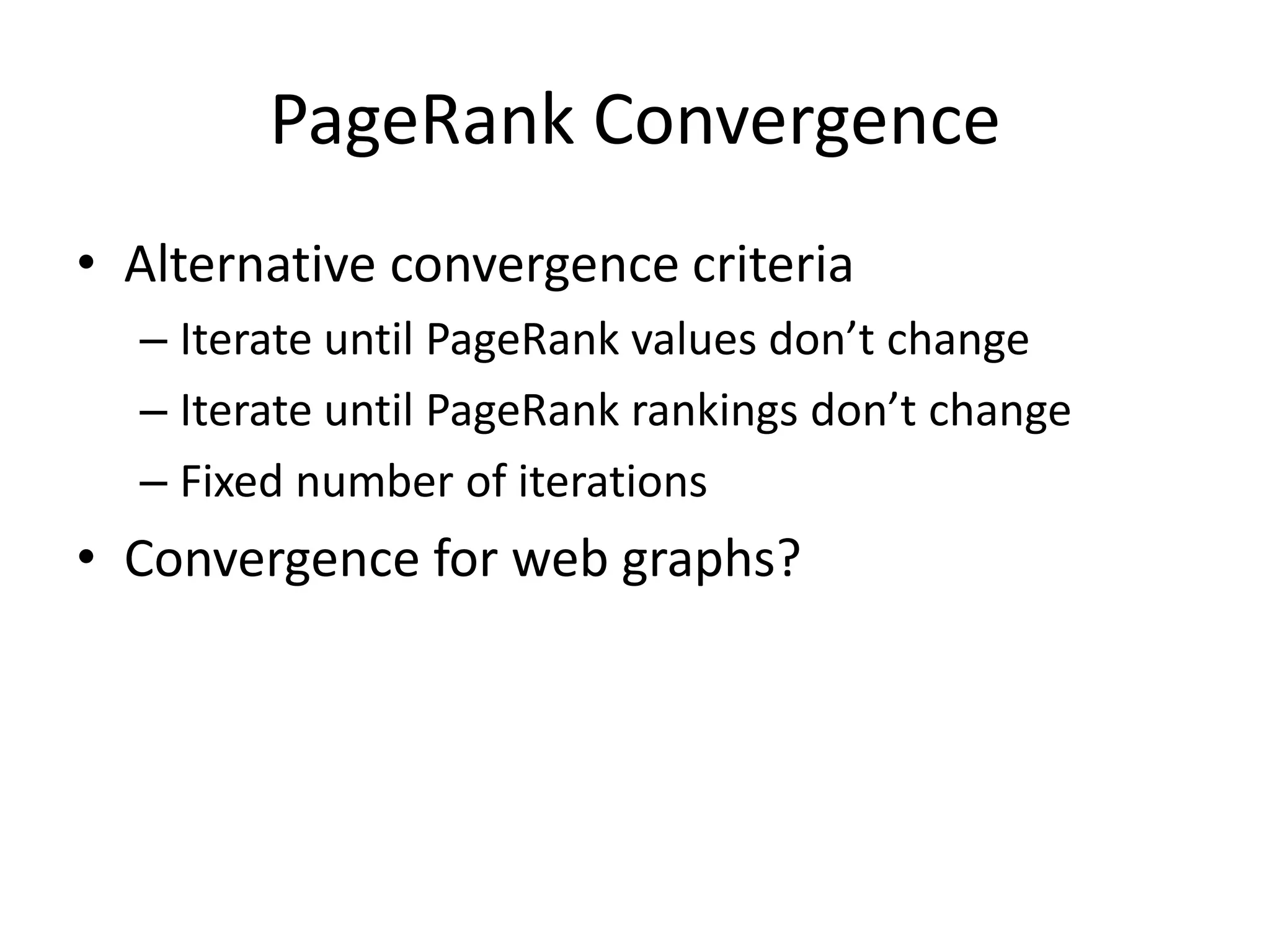 PageRank Convergence

• Alternative convergence criteria
– Iterate until PageRank values don’t change
– Iterate until PageRank rankings don’t change
– Fixed number of iterations
• Convergence for web graphs?